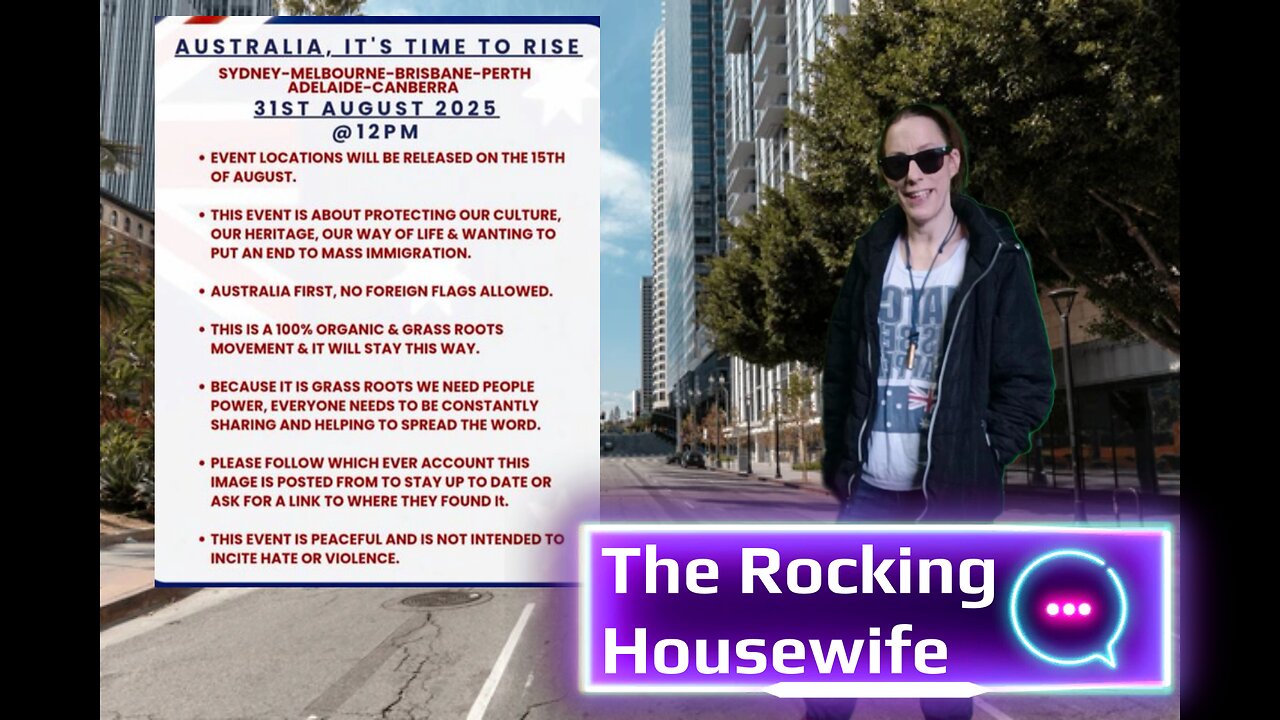 AUSTRALIA, IT'S TIME TO RISE

SYDNEY-MELBOURNE-BRISBANE-PERTH ADELAIDE-CANBERRA

31ST AUGUST 2025

@12PM

• EVENT LOCATIONS WILL BE RELEASED ON THE 15TH OF AUGUST.

• THIS EVENT IS ABOUT PROTECTING OUR CULTURE, OUR HERITAGE, OUR WAY OF LIFE & WANTING TO PUT AN END TO MASS IMMIGRATION.

• AUSTRALIA FIRST, NO FOREIGN FLAGS ALLOWED.

• THIS IS A 100% ORGANIC & GRASS ROOTS MOVEMENT & IT WILL STAY THIS WAY.

• BECAUSE IT IS GRASS ROOTS WE NEED PEOPLE POWER, EVERYONE NEEDS TO BE CONSTANTLY SHARING AND HELPING TO SPREAD THE WORD.

• PLEASE FOLLOW WHICH EVER ACCOUNT THIS IMAGE IS POSTED FROM TO STAY UP TO DATE OR ASK FOR A LINK TO WHERE THEY FOUND It.

• THIS EVENT IS PEACEFUL AND IS NOT INTENDED TO INCITE HATE OR VIOLENCE.

The Rocking Housewife